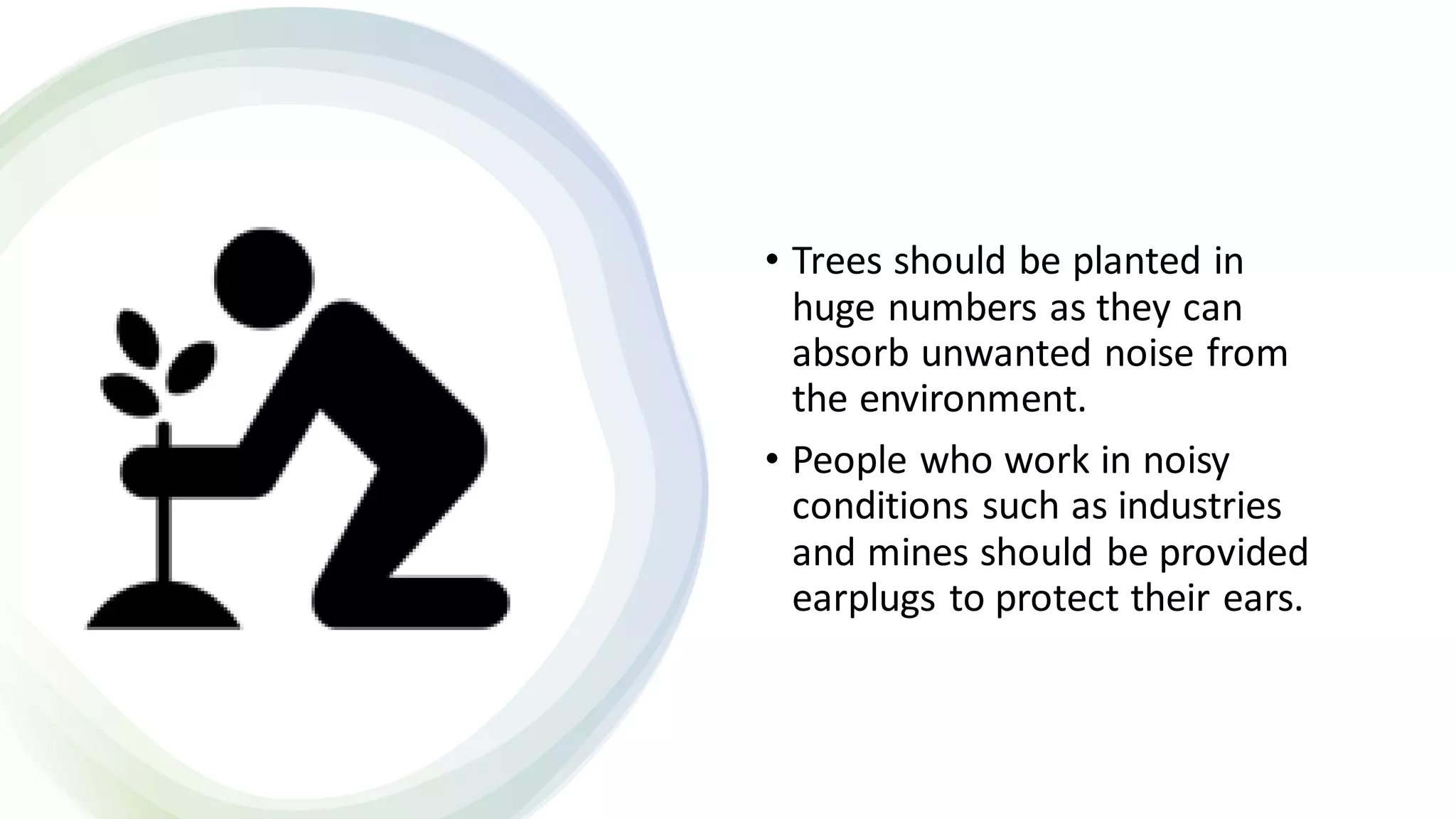 • Trees should be planted in huge numbers as they can absorb unwanted noise from the environment.

• People who work in noisy conditions such as industries and mines should be provided earplugs to protect their ears.